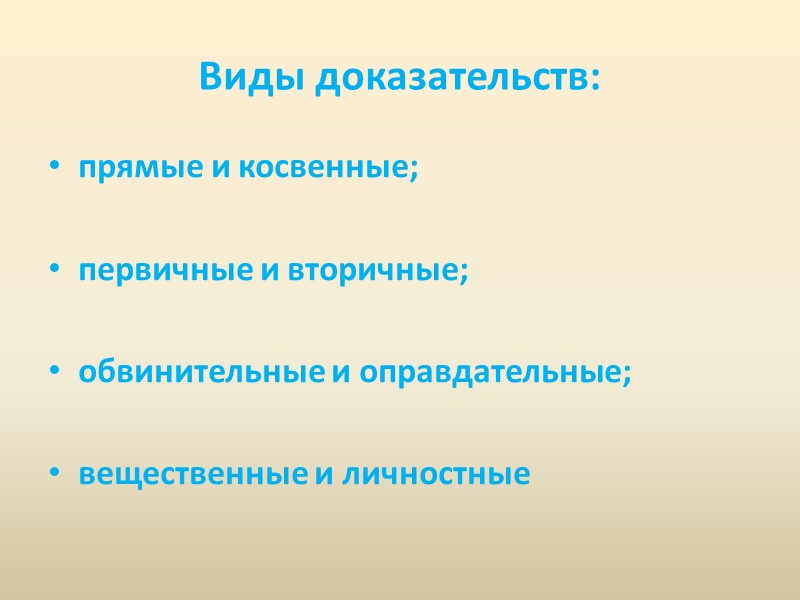 Виды доказательств:

• прямые и косвенные;

• первичные и вторичные;

• обвинительные и оправдательные;

• вещественные и личностные